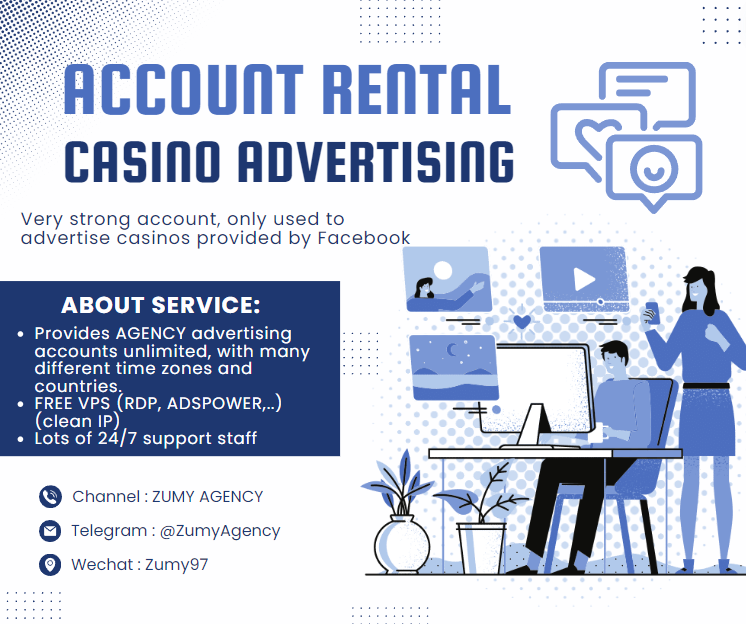 ACCOUNT RENTAL
CASINO ADVERTISING

Very strong account, only used to advertise casinos provided by Facebook

ABOUT SERVICE:
• Provides AGENCY advertising accounts unlimited, with many different time zones and countries.
• FREE VPS (RDP, ADSPOWER,..) (clean IP)
• Lots of 24/7 support staff

Channel : ZUMY AGENCY
Telegram : @ZumyAgency
Wechat : Zumy97